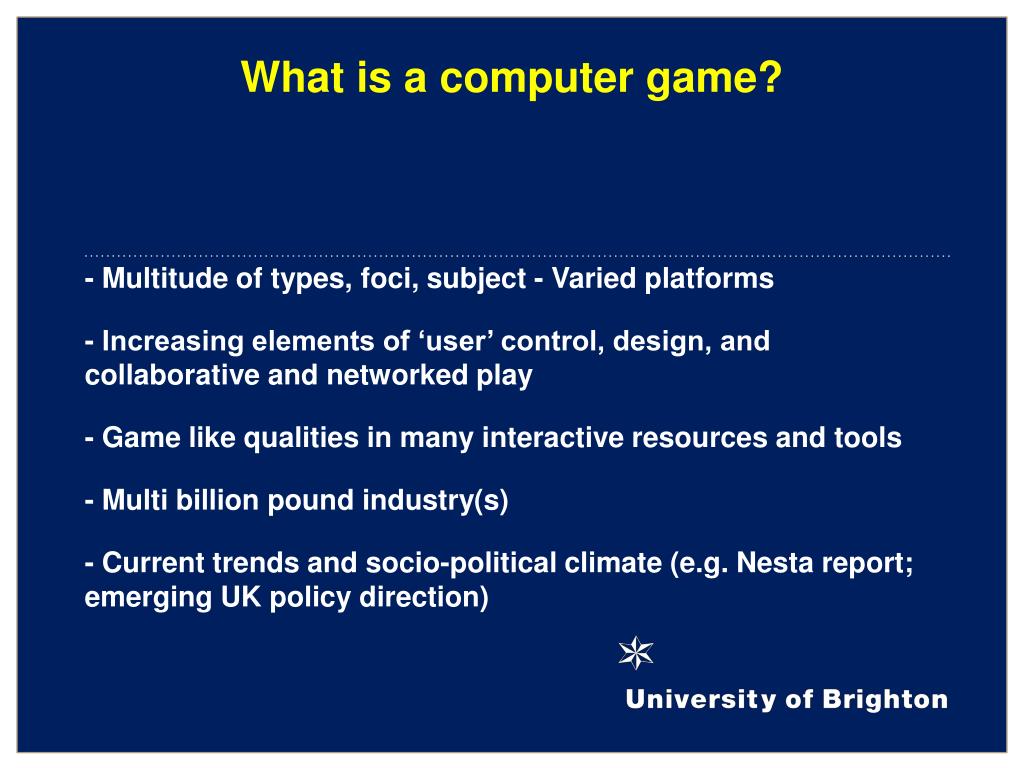 What is a computer game?

- Multitude of types, foci, subject - Varied platforms

- Increasing elements of ‘user’ control, design, and collaborative and networked play

- Game like qualities in many interactive resources and tools

- Multi billion pound industry(s)

- Current trends and socio-political climate (e.g. Nesta report; emerging UK policy direction)

University of Brighton